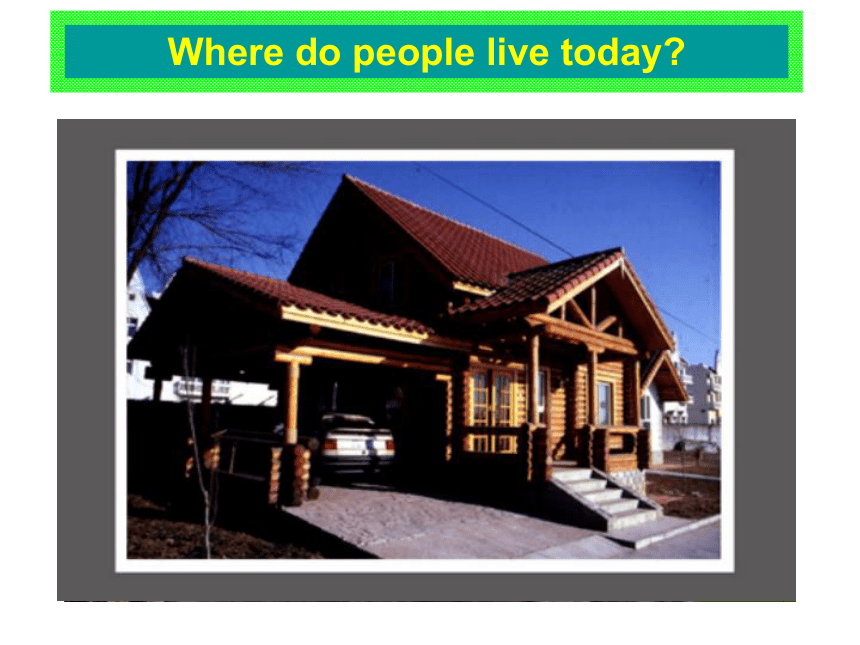 Where do people live today?